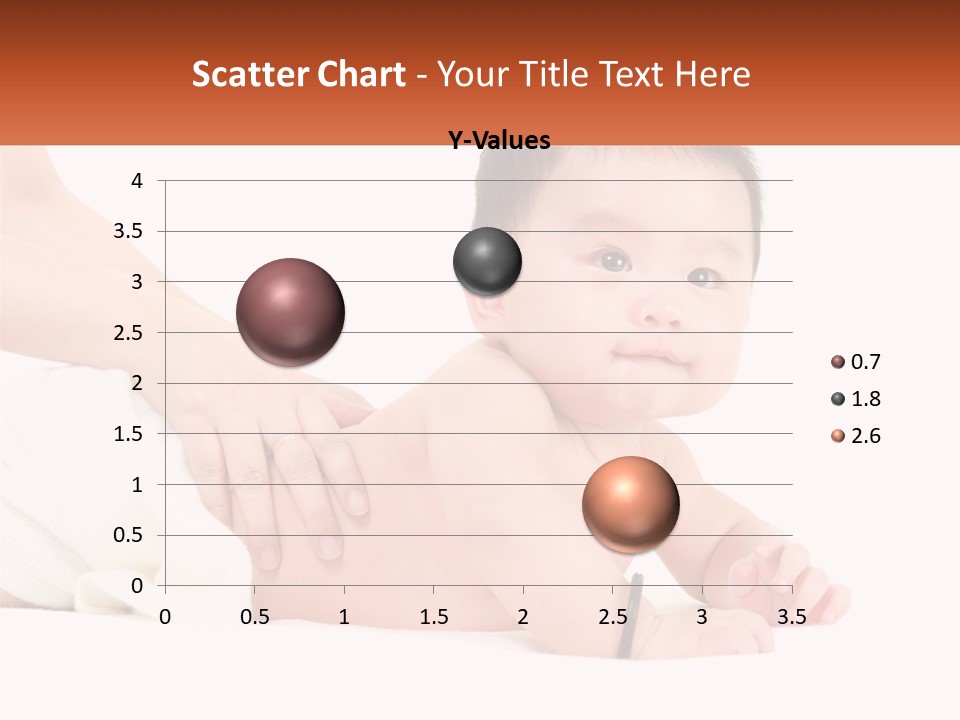 Scatter Chart - Your Title Text Here

Y-Values

4
3.5
3
2.5
2
1.5
1
0.5
0

0 0.5 1 1.5 2 2.5 3 3.5

0.7
1.8
2.6